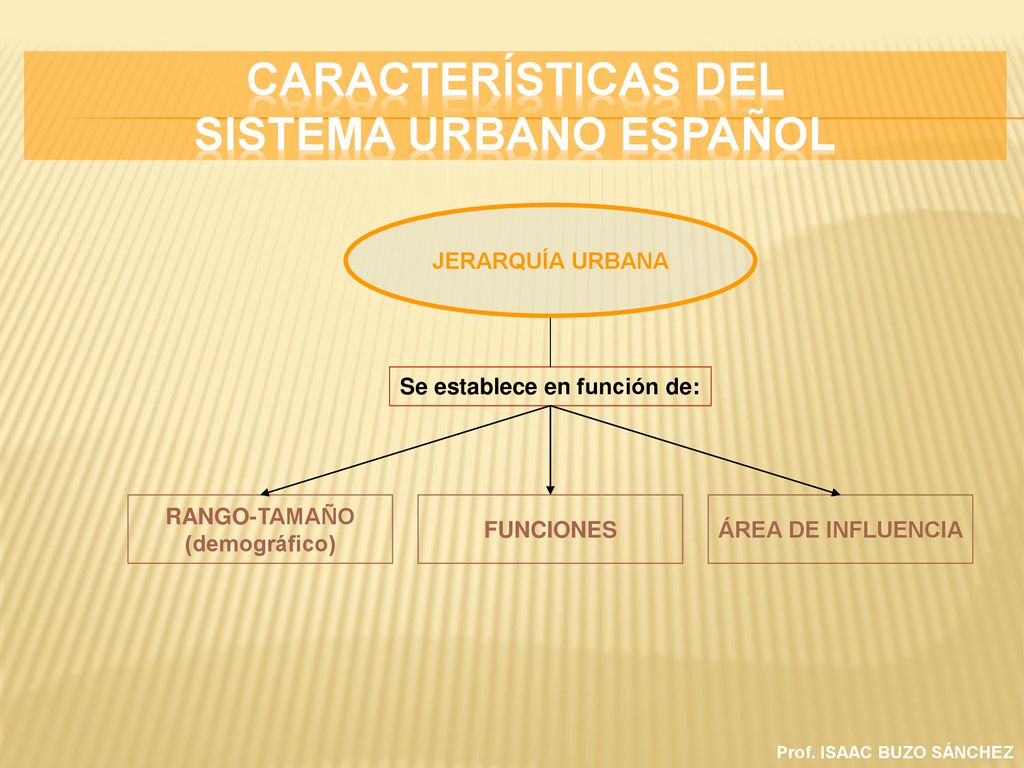 CARACTERÍSTICAS DEL SISTEMA URBANO ESPAÑOL

JERARQUÍA URBANA

Se establece en función de:

RANGO-TAMAÑO (demográfico)

FUNCIONES

ÁREA DE INFLUENCIA

Prof. ISAAC BUZO SÁNCHEZ